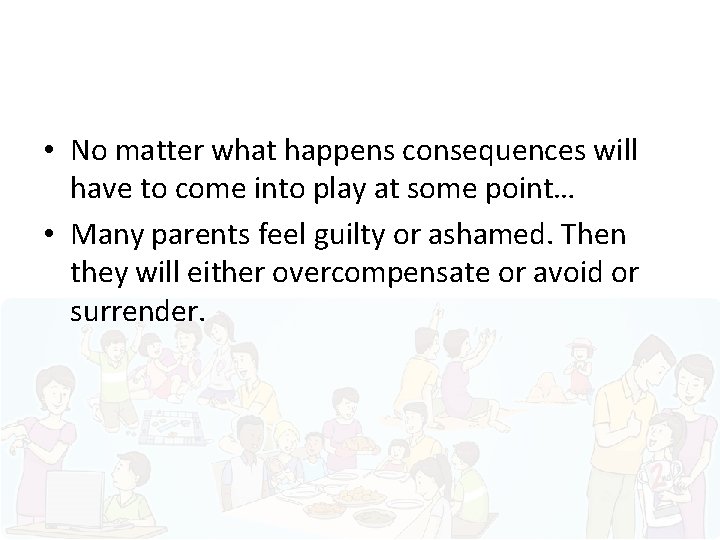 • No matter what happens consequences will have to come into play at some point…

• Many parents feel guilty or ashamed. Then they will either overcompensate or avoid or surrender.